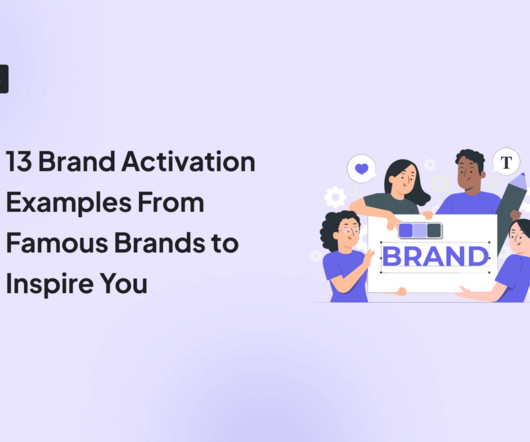 13 Brand Activation Examples From Famous Brands to Inspire You

T

BRAND